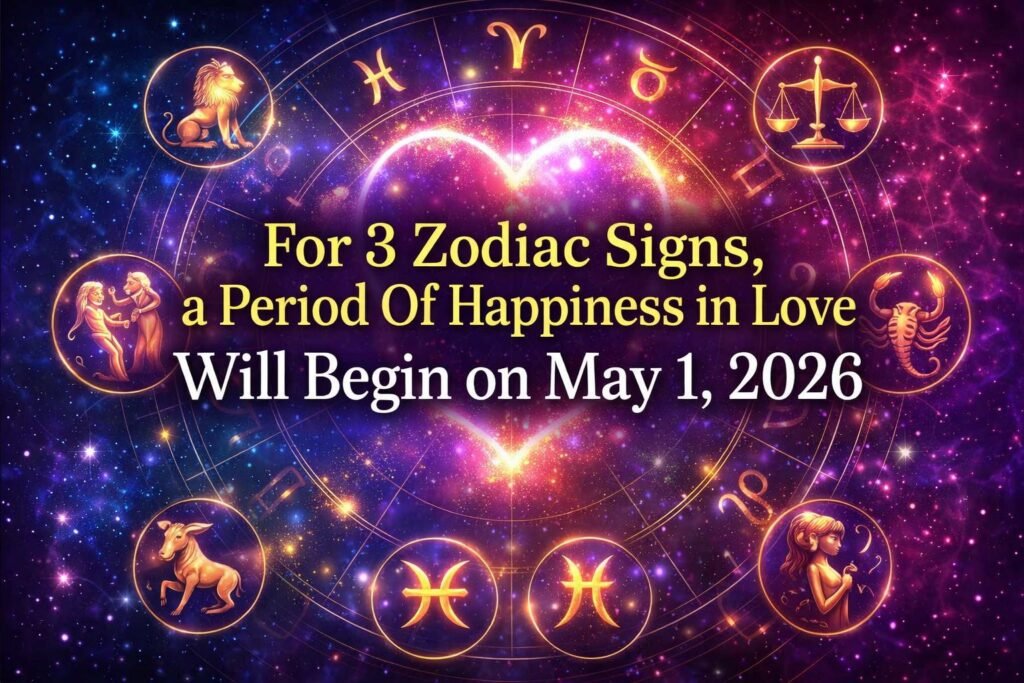 For 3 Zodiac Signs,
a Period Of Happiness in Love
Will Begin on May 1, 2026